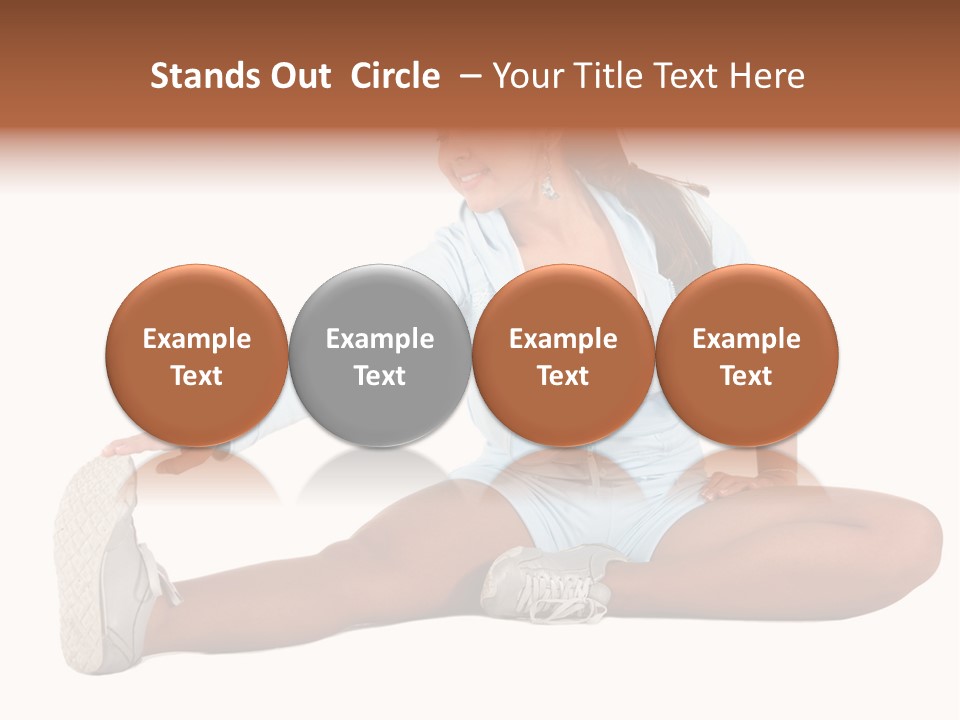 Stands Out  Circle  – Your Title Text Here

Example Text

Example Text

Example Text

Example Text